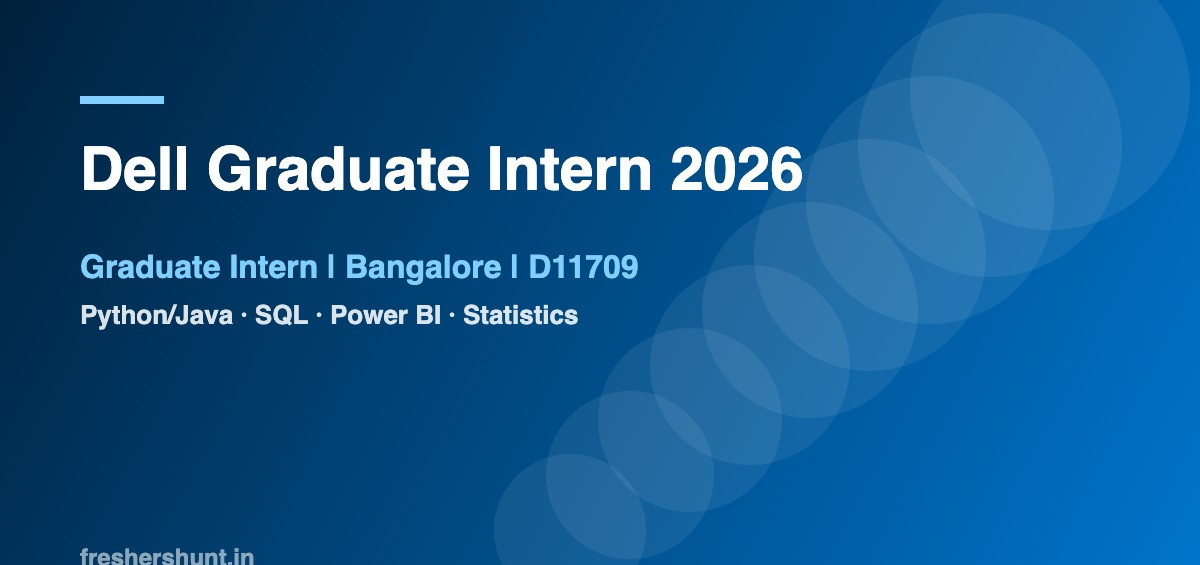 Dell Graduate Intern 2026

Graduate Intern | Bangalore | D11709

Python/Java · SQL · Power BI · Statistics

freshershunt.in